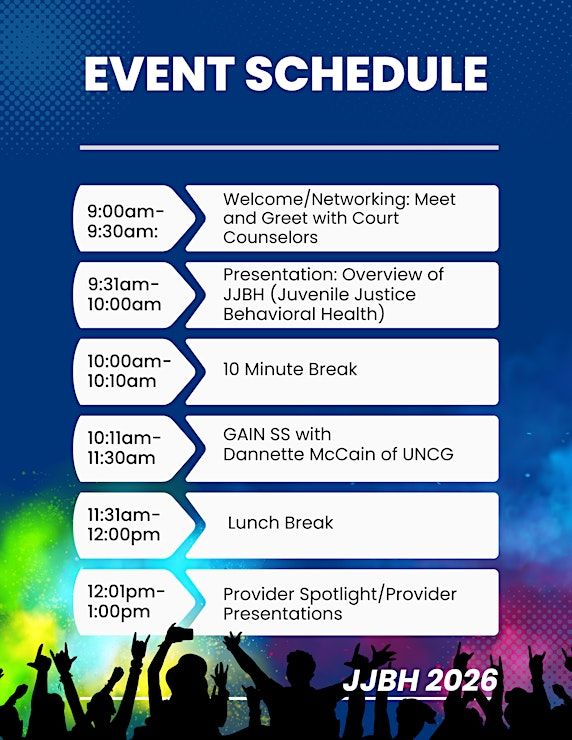 EVENT SCHEDULE

9:00am-9:30am:

Welcome/Networking: Meet and Greet with Court Counselors

9:31am-10:00am

Presentation: Overview of JJBH (Juvenile Justice Behavioral Health)

10:00am-10:10am

10 Minute Break

10:11am-11:30am

GAIN SS with Dannette McCain of UNCG

11:31am-12:00pm

Lunch Break

12:01pm-1:00pm

Provider Spotlight/Provider Presentations

JJBH 2026